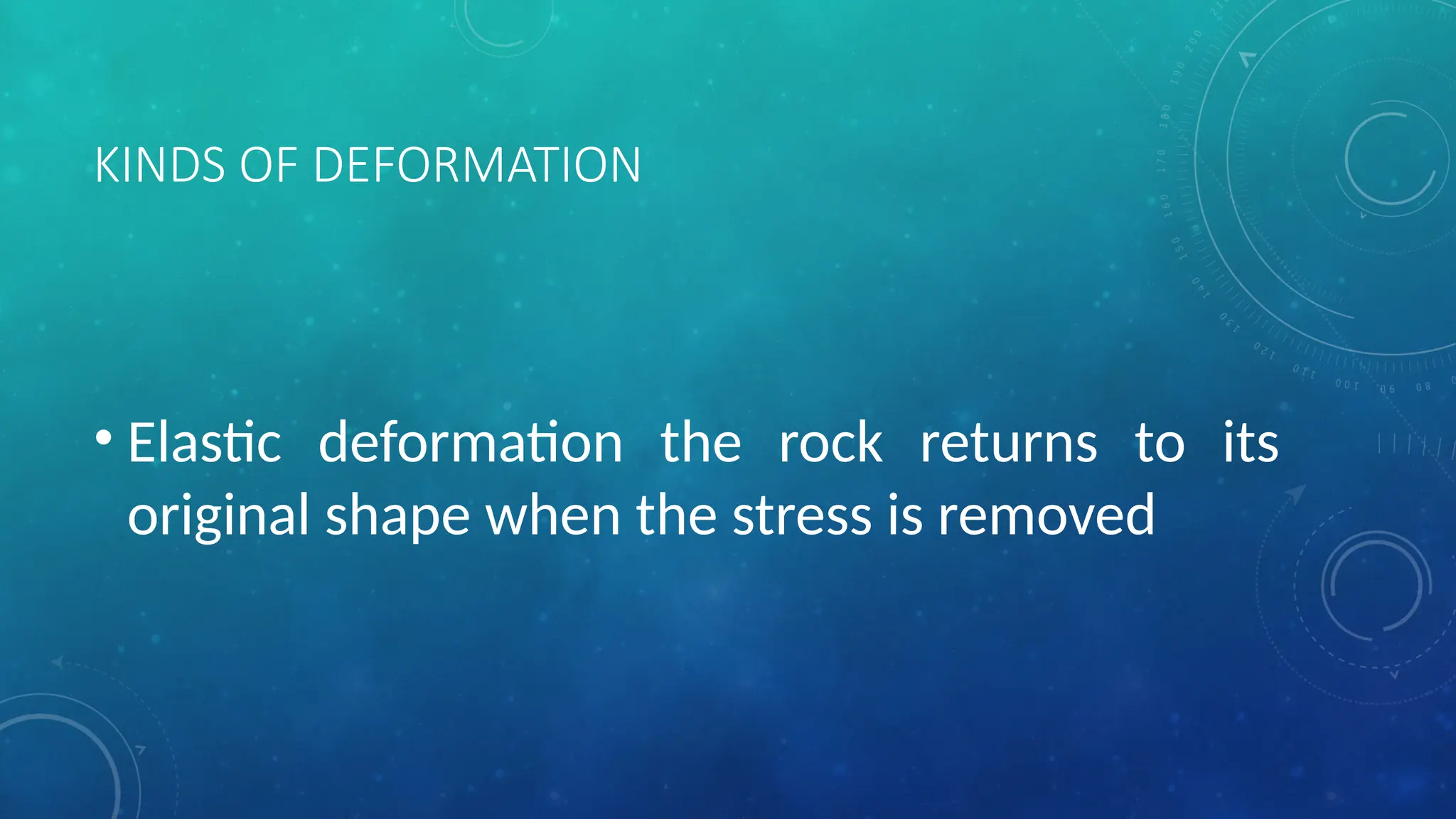 KINDS OF DEFORMATION

• Elastic deformation the rock returns to its original shape when the stress is removed